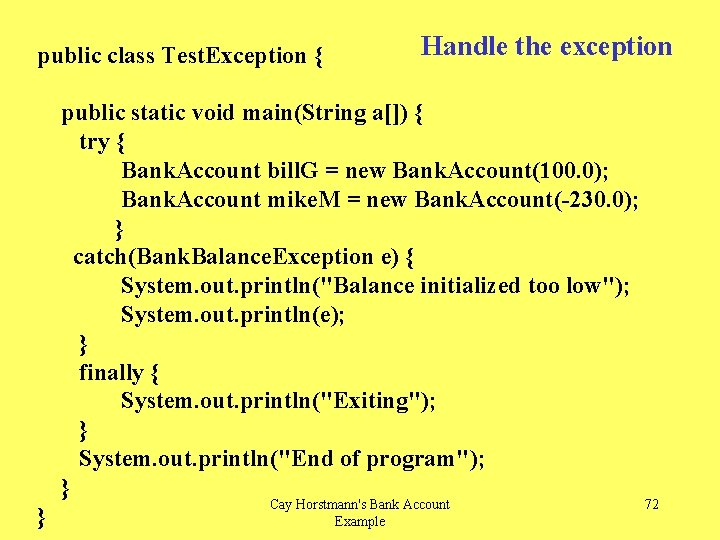 Handle the exception

public class TestException {

public static void main(String a[]) {
try {
BankAccount billG = new BankAccount(100.0);
BankAccount mikeM = new BankAccount(-230.0);
}
catch(BankBalanceException e) {
System.out.println("Balance initialized too low");
System.out.println(e);
}
finally {
System.out.println("Exiting");
}
System.out.println("End of program");
}
}

Cay Horstmann's Bank Account Example

72